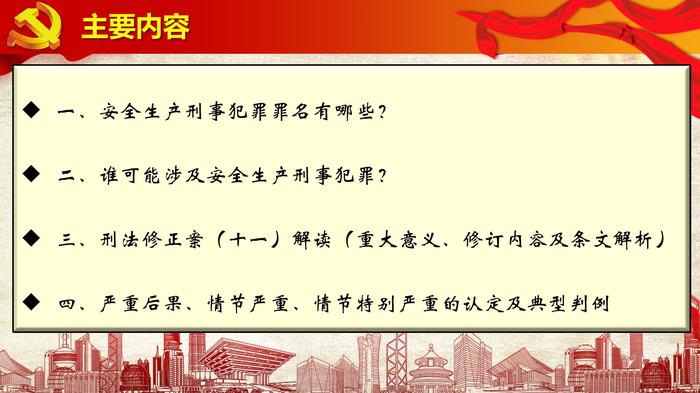 主要内容

◆ 一、安全生产刑事犯罪罪名有哪些？

◆ 二、谁可能涉及安全生产刑事犯罪？

◆ 三、刑法修正案（十一）解读（重大意义、修订内容及条文解析）

◆ 四、严重后果、情节严重、情节特别严重的认定及典型判例